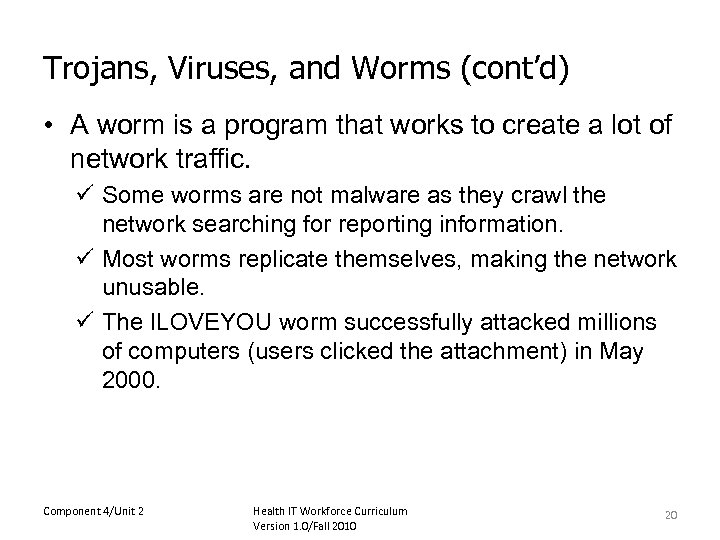 Trojans, Viruses, and Worms (cont'd)

• A worm is a program that works to create a lot of network traffic.

✓ Some worms are not malware as they crawl the network searching for reporting information.

✓ Most worms replicate themselves, making the network unusable.

✓ The ILOVEYOU worm successfully attacked millions of computers (users clicked the attachment) in May 2000.

Component 4/Unit 2

Health IT Workforce Curriculum
Version 1.0/Fall 2010

20